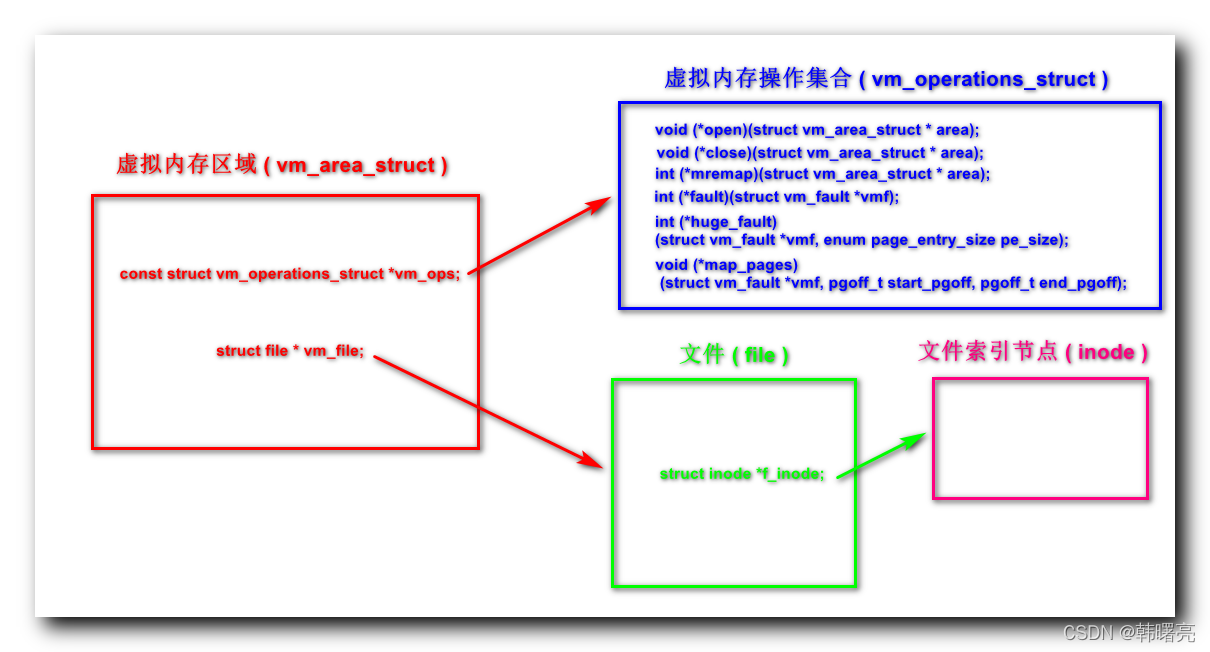 虚拟内存操作集合 ( vm_operations_struct )

void (*open)(struct vm_area_struct * area);
void (*close)(struct vm_area_struct * area);
int (*mremap)(struct vm_area_struct * area);
int (*fault)(struct vm_fault *vmf);
int (*huge_fault)
(struct vm_fault *vmf, enum page_entry_size pe_size);
void (*map_pages)
(struct vm_fault *vmf, pgoff_t start_pgoff, pgoff_t end_pgoff);

虚拟内存区域 ( vm_area_struct )

const struct vm_operations_struct *vm_ops;

struct file * vm_file;

文件 ( file )

struct inode *f_inode;

文件索引节点 ( inode )

CSDN @韩曙亮